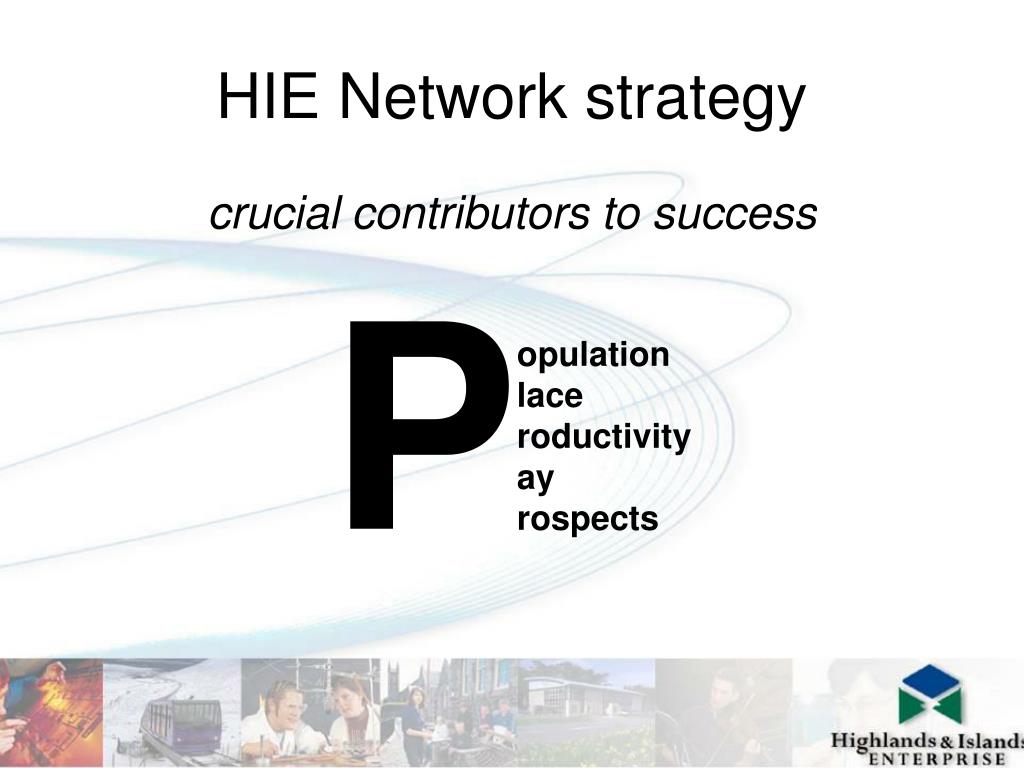 HIE Network strategy

crucial contributors to success

P

opulation
lace
roductivity
ay
rospects

Highlands & Islands
ENTERPRISE